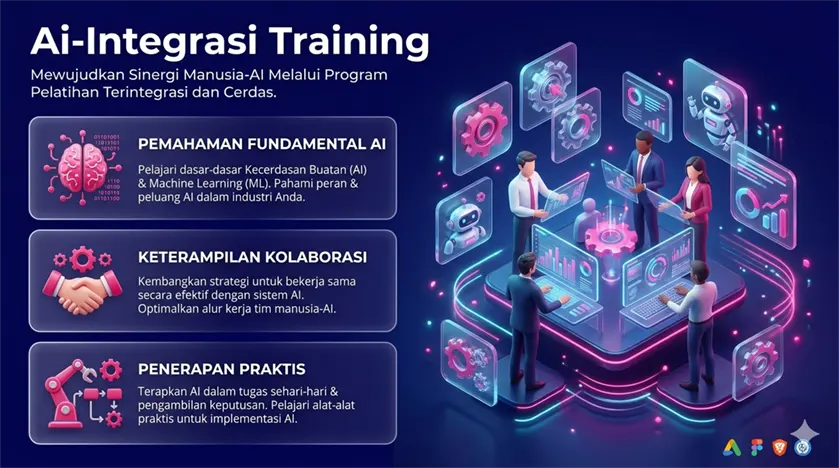 Ai-Integrasi Training

Mewujudkan Sinergi Manusia-AI Melalui Program Pelatihan Terintegrasi dan Cerdas.

PEMAHAMAN FUNDAMENTAL AI

Pelajari dasar-dasar Kecerdasan Buatan (AI) & Machine Learning (ML). Pahami peran & peluang AI dalam industri Anda.

KETERAMPILAN KOLABORASI

Kembangkan strategi untuk bekerja sama secara efektif dengan sistem AI. Optimalkan alur kerja tim manusia-AI.

PENERAPAN PRAKTIS

Terapkan AI dalam tugas sehari-hari & pengambilan keputusan. Pelajari alat-alat praktis untuk implementasi AI.